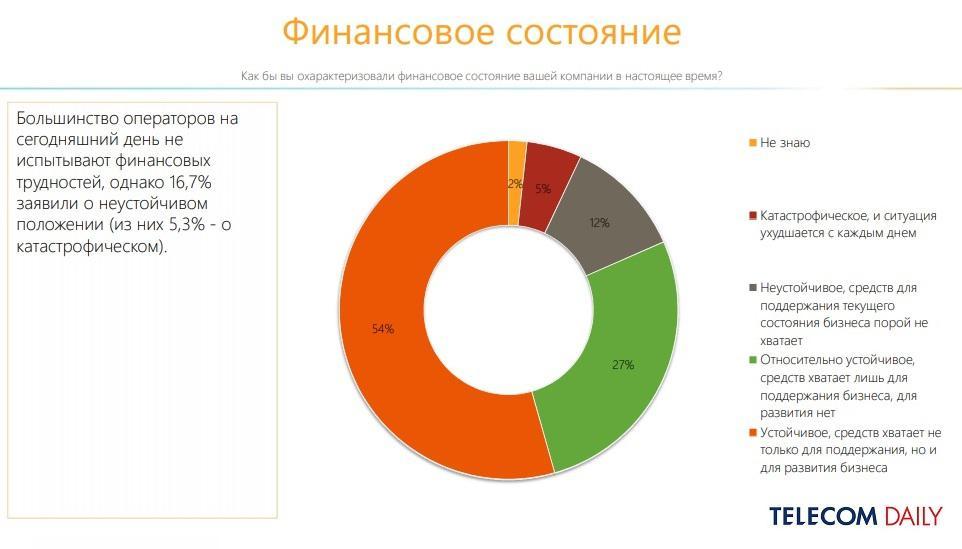 Финансовое состояние

Как бы вы охарактеризовали финансовое состояние вашей компании в настоящее время?

Большинство операторов на сегодняшний день не испытывают финансовых трудностей, однако 16,7% заявили о неустойчивом положении (из них 5,3% - о катастрофическом).

2%
5%
12%
27%
54%

Не знаю

Катастрофическое, и ситуация ухудшается с каждым днем

Неустойчивое, средств для поддержания текущего состояния бизнеса порой не хватает

Относительно устойчивое, средств хватает лишь для поддержания бизнеса, для развития нет

Устойчивое, средств хватает не только для поддержания, но и для развития бизнеса

TELECOM DAILY